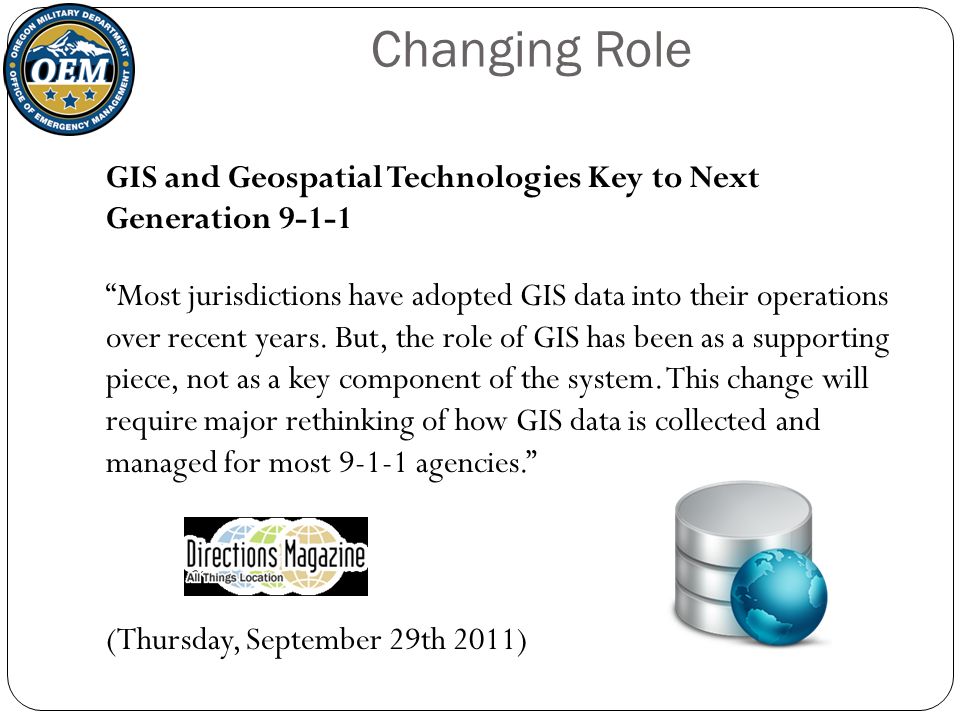 OREGON MILITARY DEPARTMENT
OEM
OFFICE OF EMERGENCY MANAGEMENT

Changing Role

GIS and Geospatial Technologies Key to Next Generation 9-1-1

“Most jurisdictions have adopted GIS data into their operations over recent years. But, the role of GIS has been as a supporting piece, not as a key component of the system. This change will require major rethinking of how GIS data is collected and managed for most 9-1-1 agencies.”

Directions Magazine
All Things Location

(Thursday, September 29th 2011)